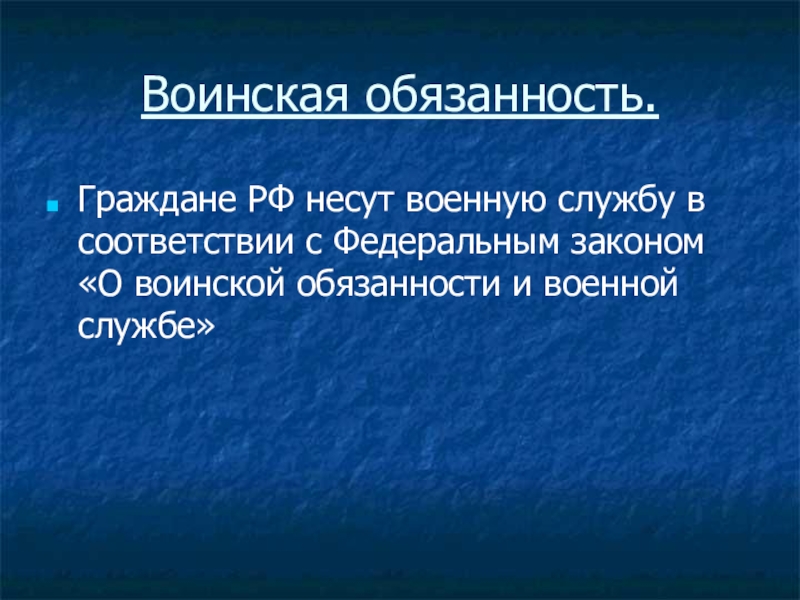 Воинская обязанность.

Граждане РФ несут военную службу в соответствии с Федеральным законом «О воинской обязанности и военной службе»